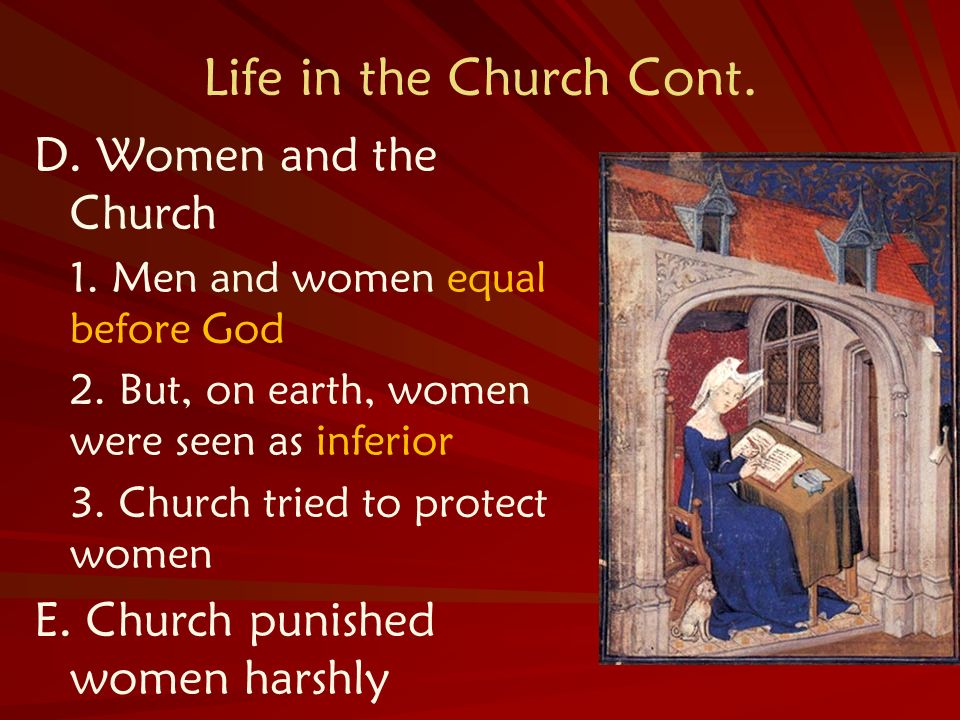 Life in the Church Cont.

D. Women and the Church

1. Men and women equal before God

2. But, on earth, women were seen as inferior

3. Church tried to protect women

E. Church punished women harshly